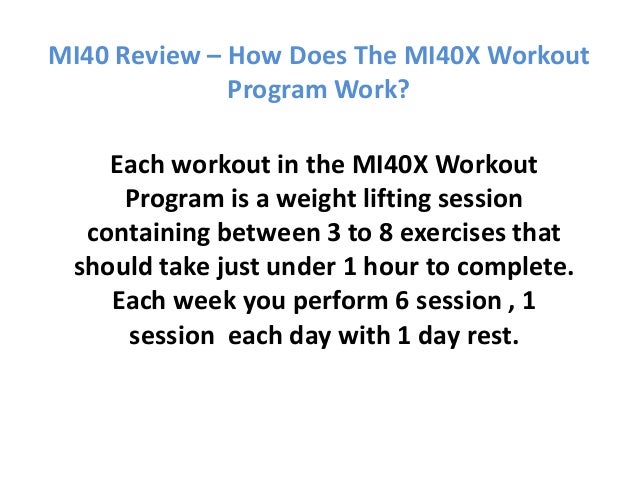 MI40 Review – How Does The MI40X Workout Program Work?

Each workout in the MI40X Workout Program is a weight lifting session containing between 3 to 8 exercises that should take just under 1 hour to complete. Each week you perform 6 session , 1 session each day with 1 day rest.